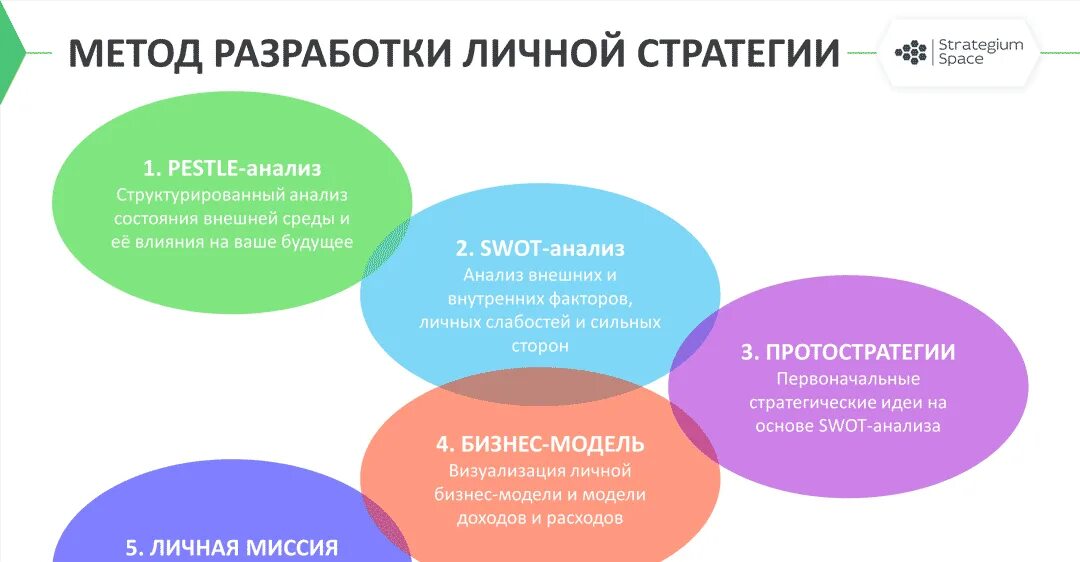 МЕТОД РАЗРАБОТКИ ЛИЧНОЙ СТРАТЕГИИ

Strategium Space

1. PESTLE-анализ
Структурированный анализ состояния внешней среды и её влияния на ваше будущее

2. SWOT-анализ
Анализ внешних и внутренних факторов, личных слабостей и сильных сторон

3. ПРОТОСТРАТЕГИИ
Первоначальные стратегические идеи на основе SWOT-анализа

4. БИЗНЕС-МОДЕЛЬ
Визуализация личной бизнес-модели и модели доходов и расходов

5. ЛИЧНАЯ МИССИЯ